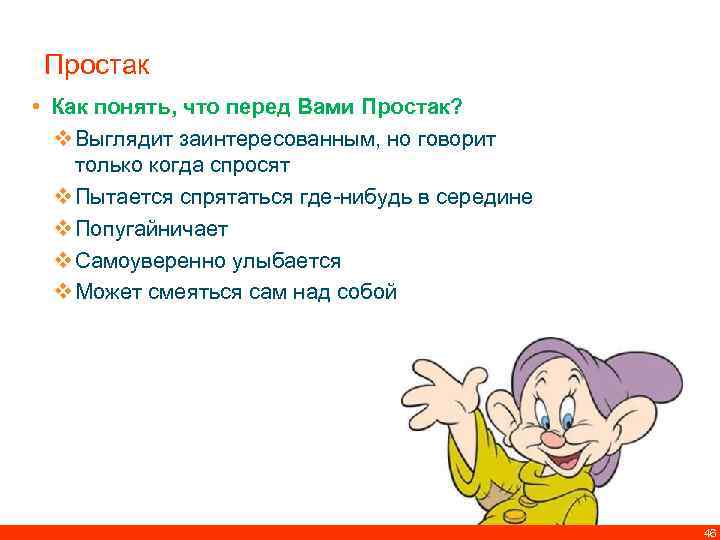 Простак

• Как понять, что перед Вами Простак?
❖ Выглядит заинтересованным, но говорит только когда спросят
❖ Пытается спрятаться где-нибудь в середине
❖ Попугайничает
❖ Самоуверенно улыбается
❖ Может смеяться сам над собой

46